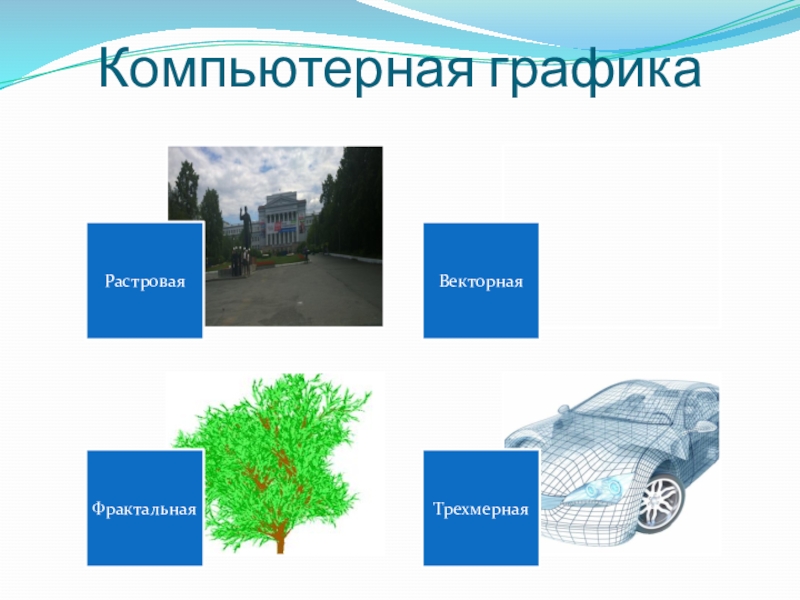 Компьютерная графика

Растровая

Векторная

Фрактальная

Трехмерная